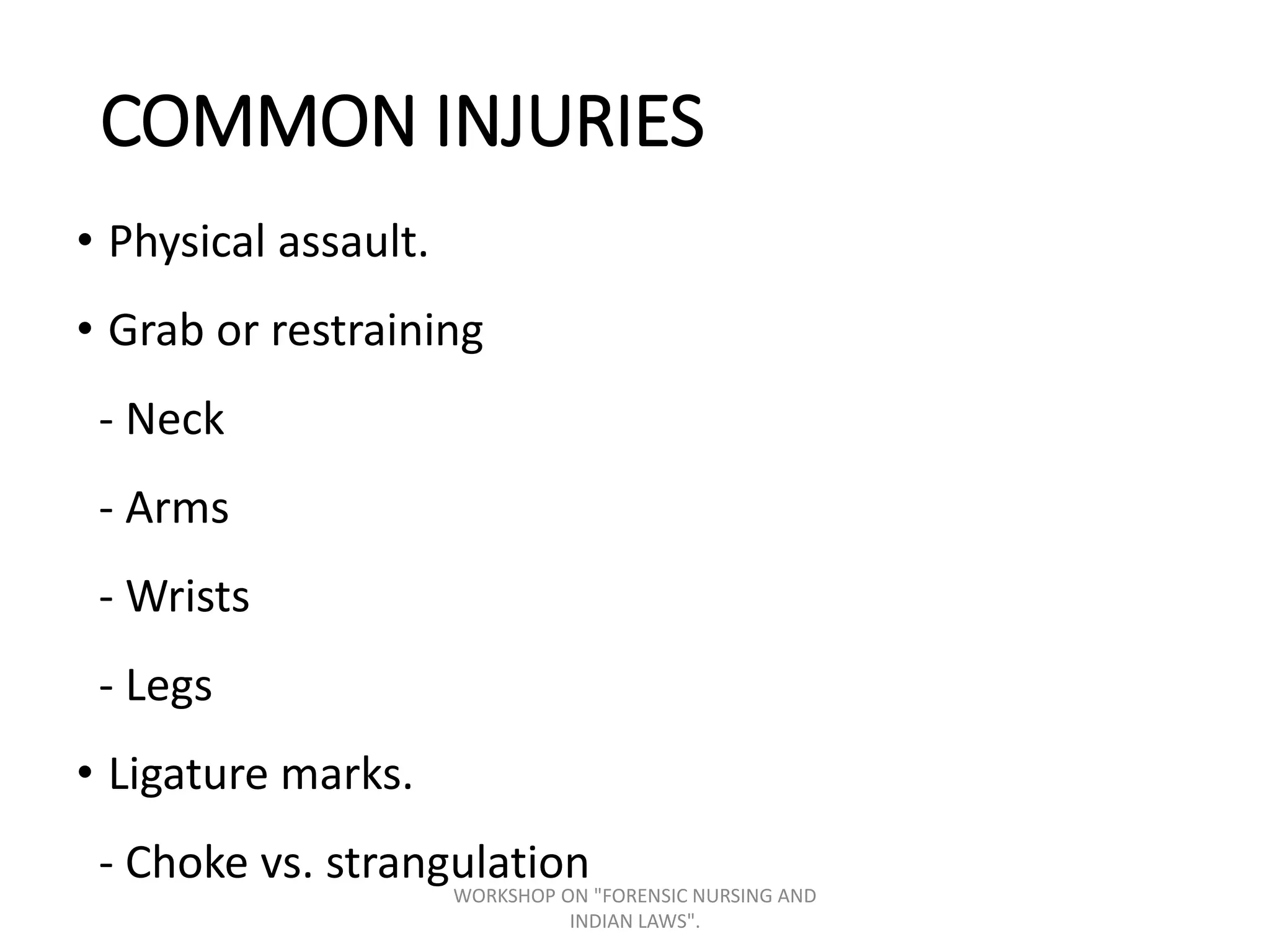 COMMON INJURIES

• Physical assault.

• Grab or restraining

- Neck

- Arms

- Wrists

- Legs

• Ligature marks.

- Choke vs. strangulation

WORKSHOP ON "FORENSIC NURSING AND INDIAN LAWS".